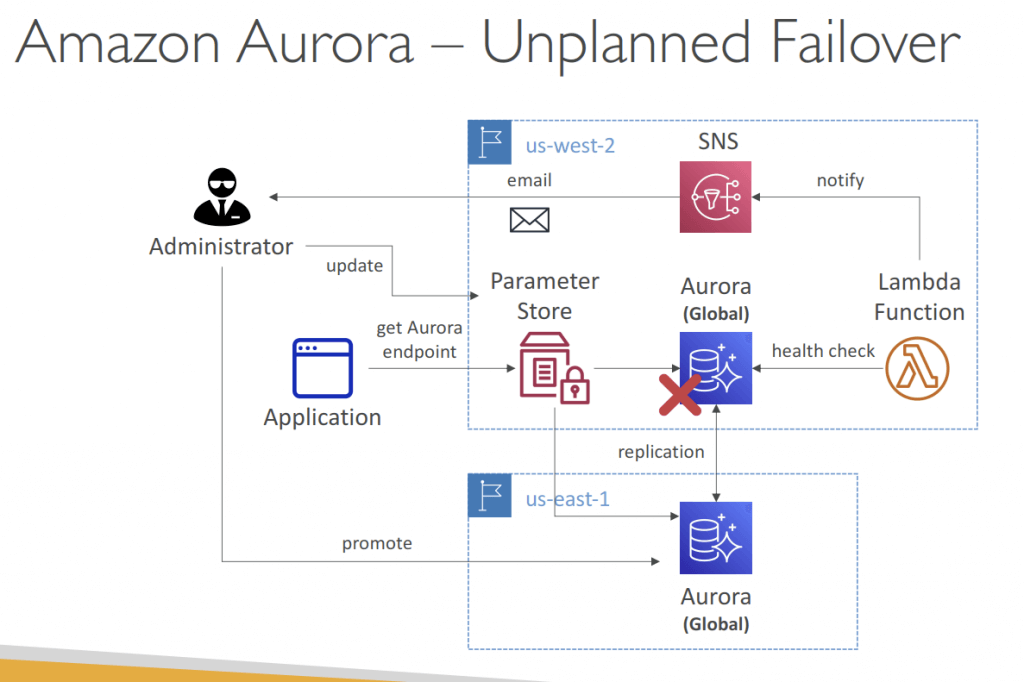 Amazon Aurora – Unplanned Failover

us-west-2

SNS

email

notify

Administrator

update

Parameter Store

Aurora (Global)

Lambda Function

get Aurora endpoint

health check

Application

replication

us-east-1

promote

Aurora (Global)